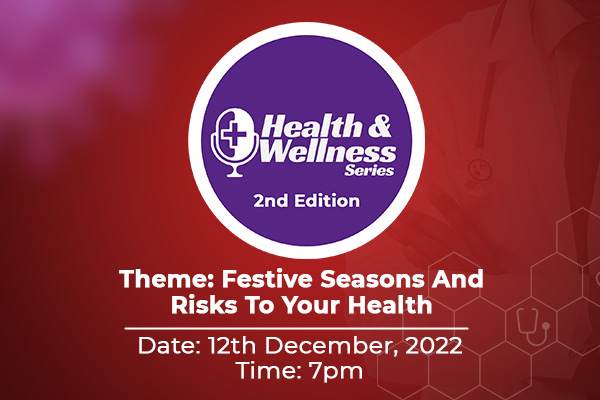 Health & Wellness Series

2nd Edition

Theme: Festive Seasons And Risks To Your Health

Date: 12th December, 2022
Time: 7pm